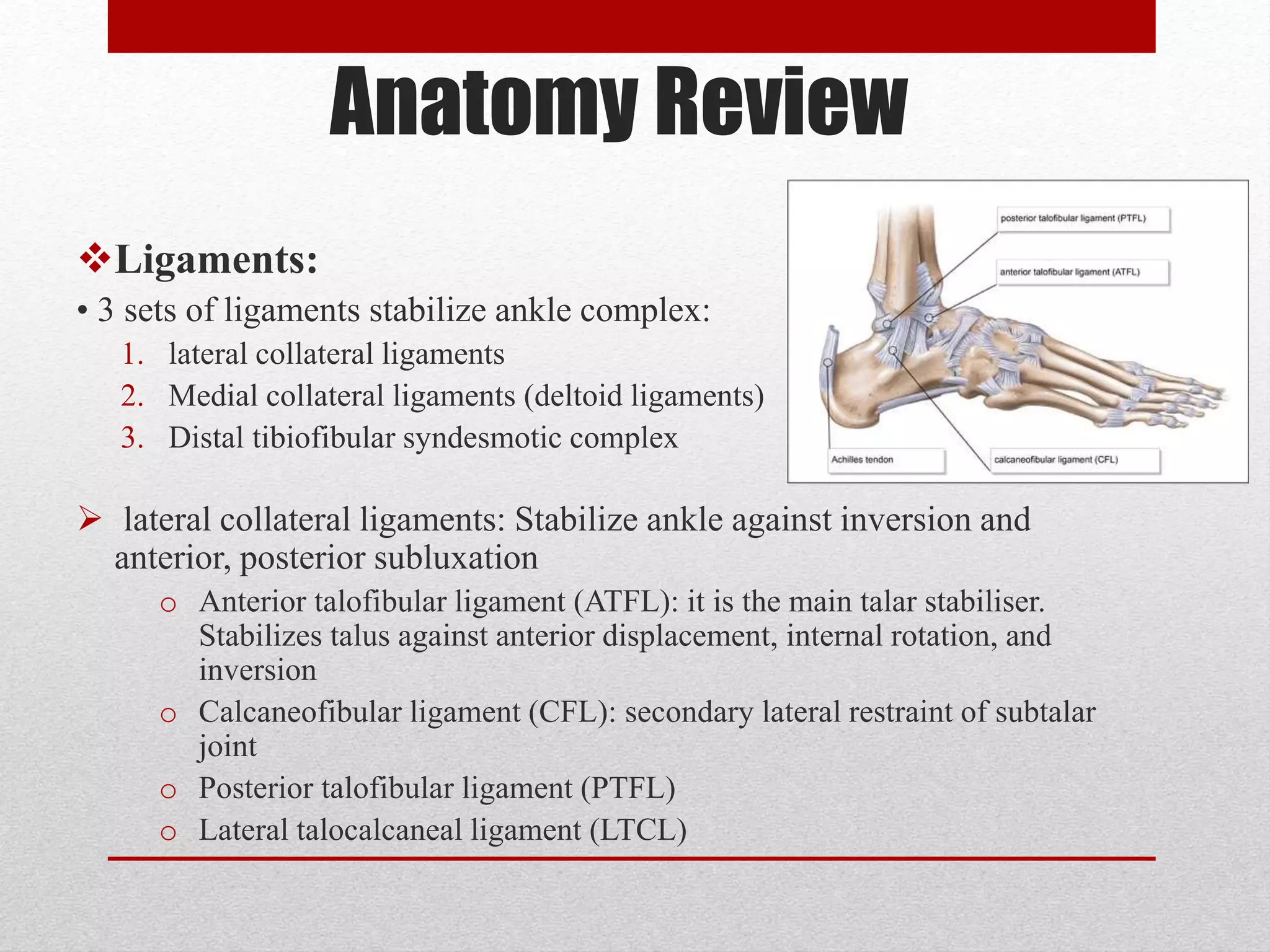 Anatomy Review

❖Ligaments:
• 3 sets of ligaments stabilize ankle complex:
1. lateral collateral ligaments
2. Medial collateral ligaments (deltoid ligaments)
3. Distal tibiofibular syndesmotic complex

posterior talofibular ligament (PTFL)
anterior talofibular ligament (ATFL)
Achilles tendon
calcaneofibular ligament (CFL)

➢ lateral collateral ligaments: Stabilize ankle against inversion and anterior, posterior subluxation
o Anterior talofibular ligament (ATFL): it is the main talar stabiliser. Stabilizes talus against anterior displacement, internal rotation, and inversion
o Calcaneofibular ligament (CFL): secondary lateral restraint of subtalar joint
o Posterior talofibular ligament (PTFL)
o Lateral talocalcaneal ligament (LTCL)